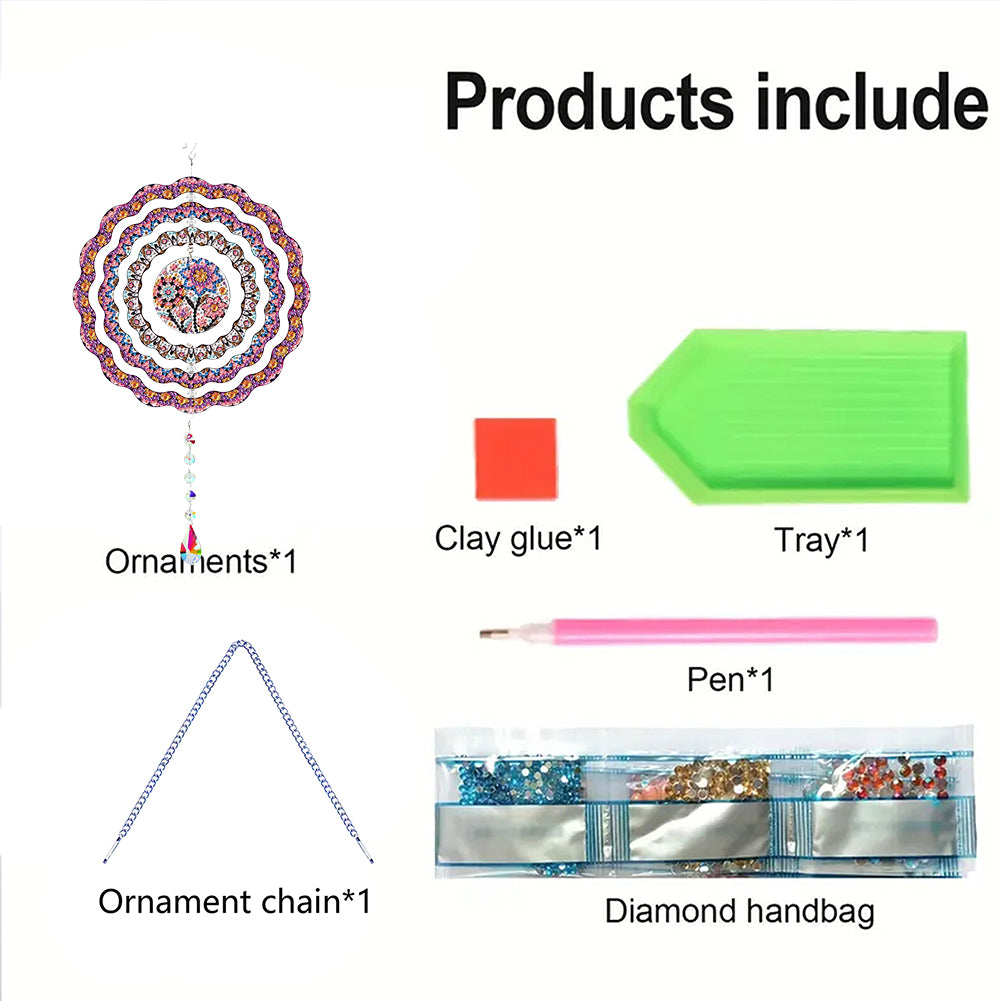 Products include

Ornaments*1

Clay glue*1

Tray*1

Pen*1

Ornament chain*1

Diamond handbag